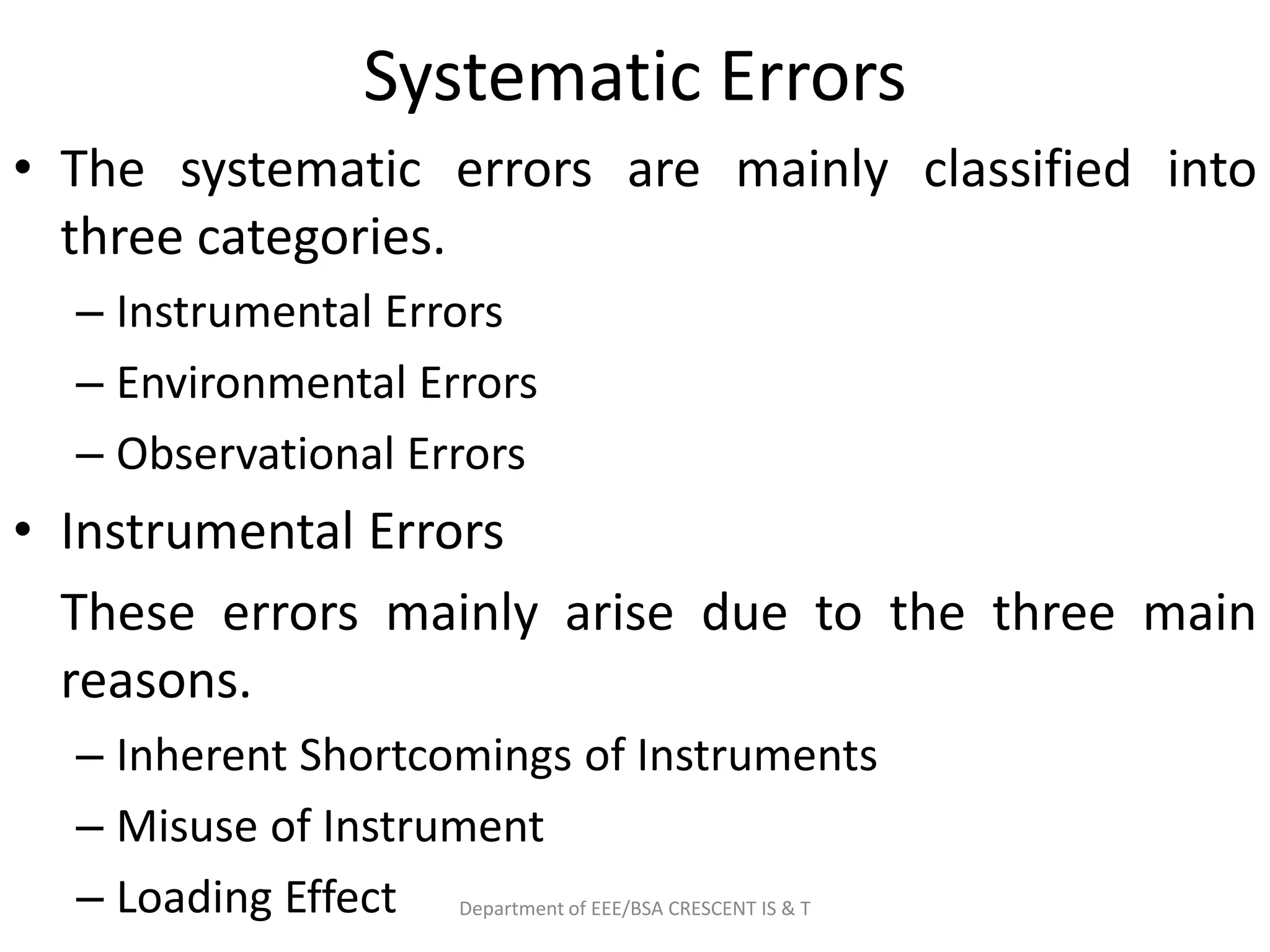 Systematic Errors

• The systematic errors are mainly classified into three categories.

– Instrumental Errors

– Environmental Errors

– Observational Errors

• Instrumental Errors

These errors mainly arise due to the three main reasons.

– Inherent Shortcomings of Instruments

– Misuse of Instrument

– Loading Effect

Department of EEE/BSA CRESCENT IS & T